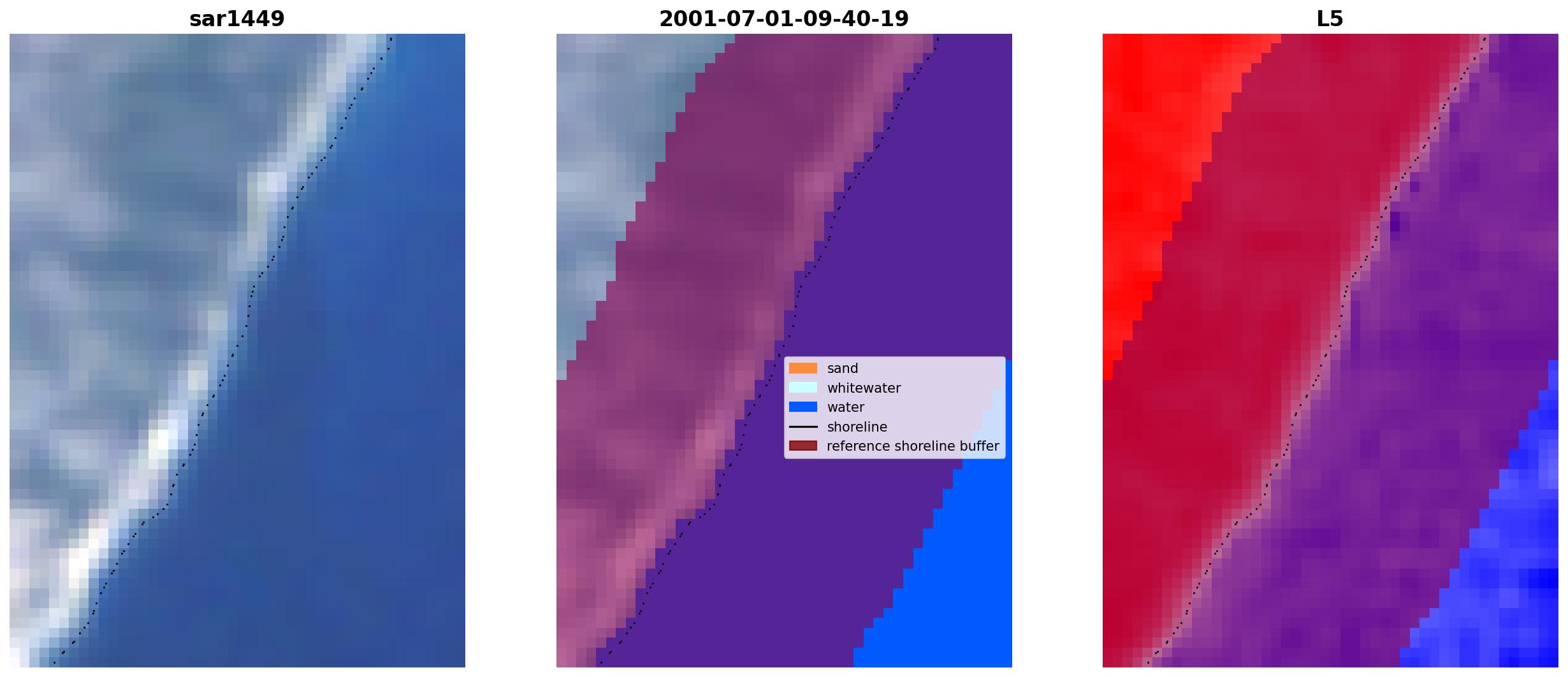 sar1449

2001-07-01-09-40-19

sand
whitewater
water
shoreline
reference shoreline buffer

L5